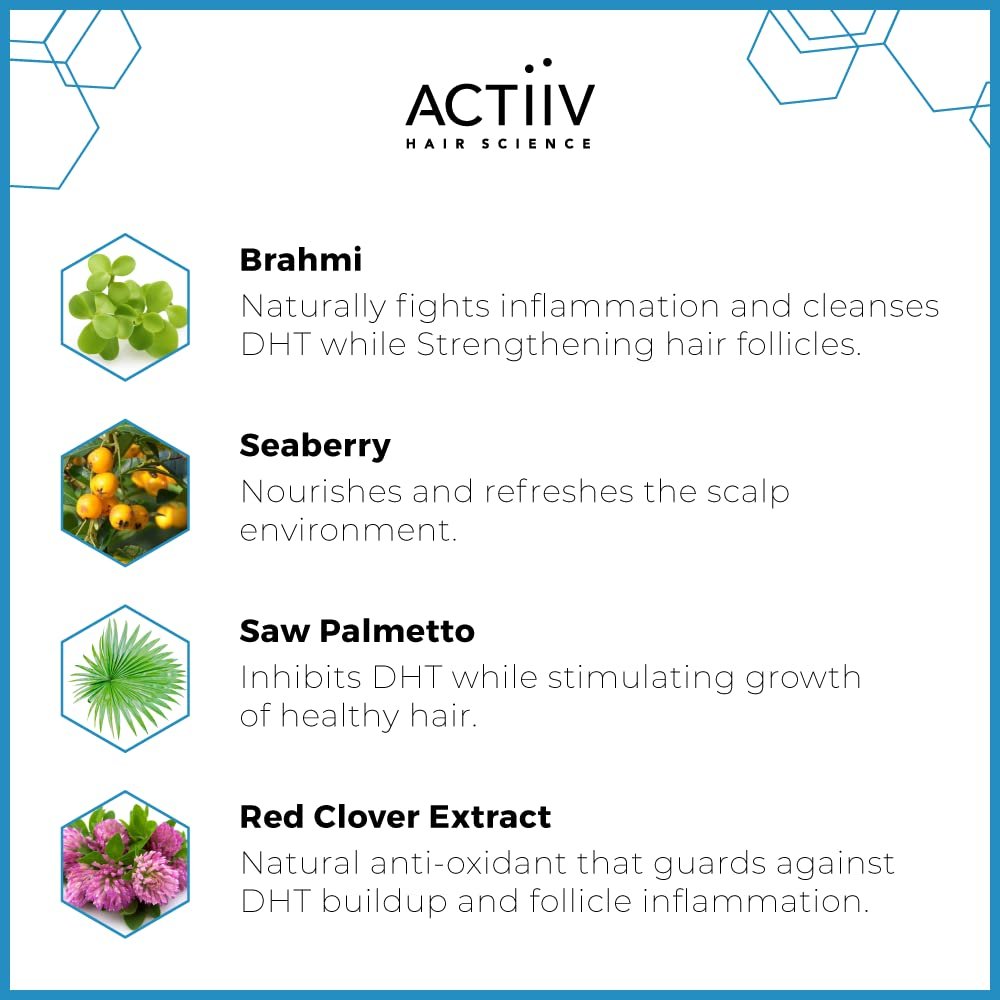 ACTIIV
HAIR SCIENCE

Brahmi
Naturally fights inflammation and cleanses DHT while Strengthening hair follicles.

Seaberry
Nourishes and refreshes the scalp environment.

Saw Palmetto
Inhibits DHT while stimulating growth of healthy hair.

Red Clover Extract
Natural anti-oxidant that guards against DHT buildup and follicle inflammation.